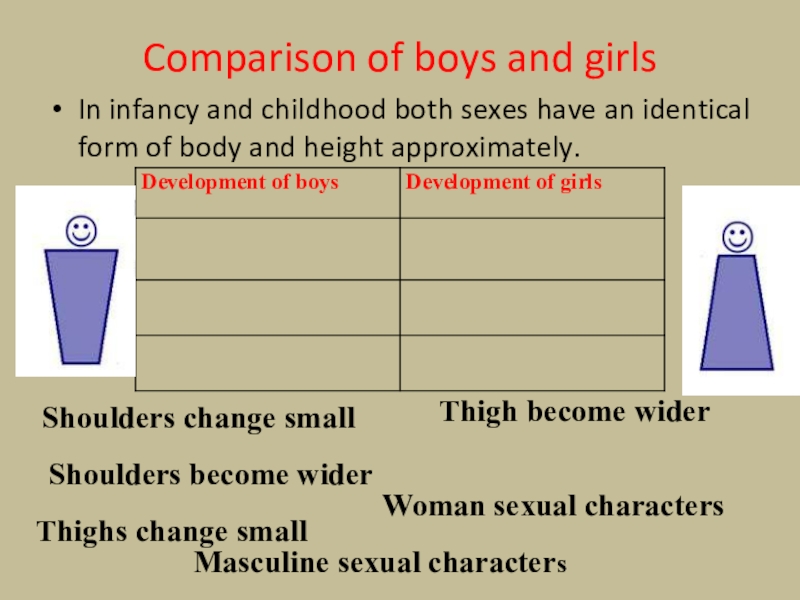 Comparison of boys and girls

• In infancy and childhood both sexes have an identical form of body and height approximately.

| Development of boys | Development of girls |
|---|---|
| | |
| | |
| | |

Shoulders change small

Thigh become wider

Shoulders become wider

Woman sexual characters

Thighs change small

Masculine sexual characters